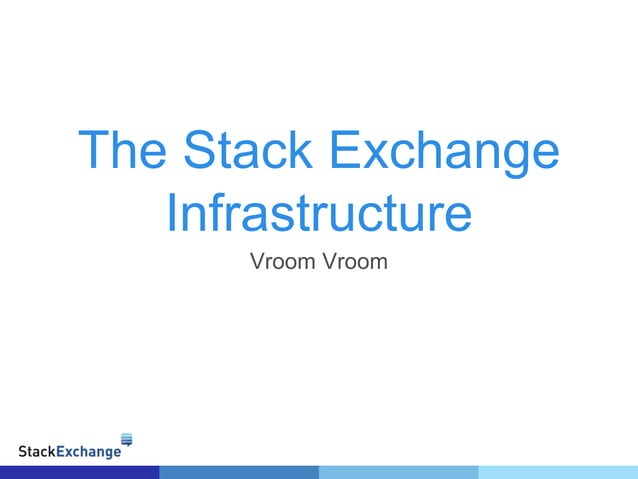 The Stack Exchange Infrastructure

Vroom Vroom

StackExchange